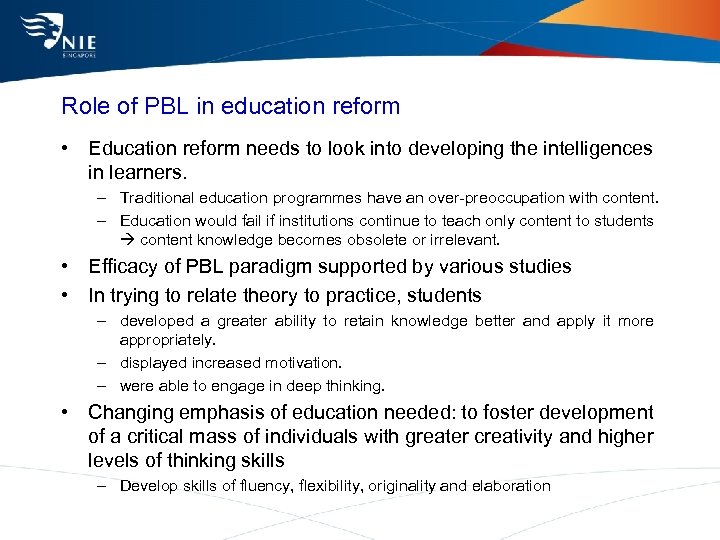 NIE
SINGAPORE

Role of PBL in education reform

• Education reform needs to look into developing the intelligences in learners.
– Traditional education programmes have an over-preoccupation with content.
– Education would fail if institutions continue to teach only content to students → content knowledge becomes obsolete or irrelevant.
• Efficacy of PBL paradigm supported by various studies
• In trying to relate theory to practice, students
– developed a greater ability to retain knowledge better and apply it more appropriately.
– displayed increased motivation.
– were able to engage in deep thinking.
• Changing emphasis of education needed: to foster development of a critical mass of individuals with greater creativity and higher levels of thinking skills
– Develop skills of fluency, flexibility, originality and elaboration